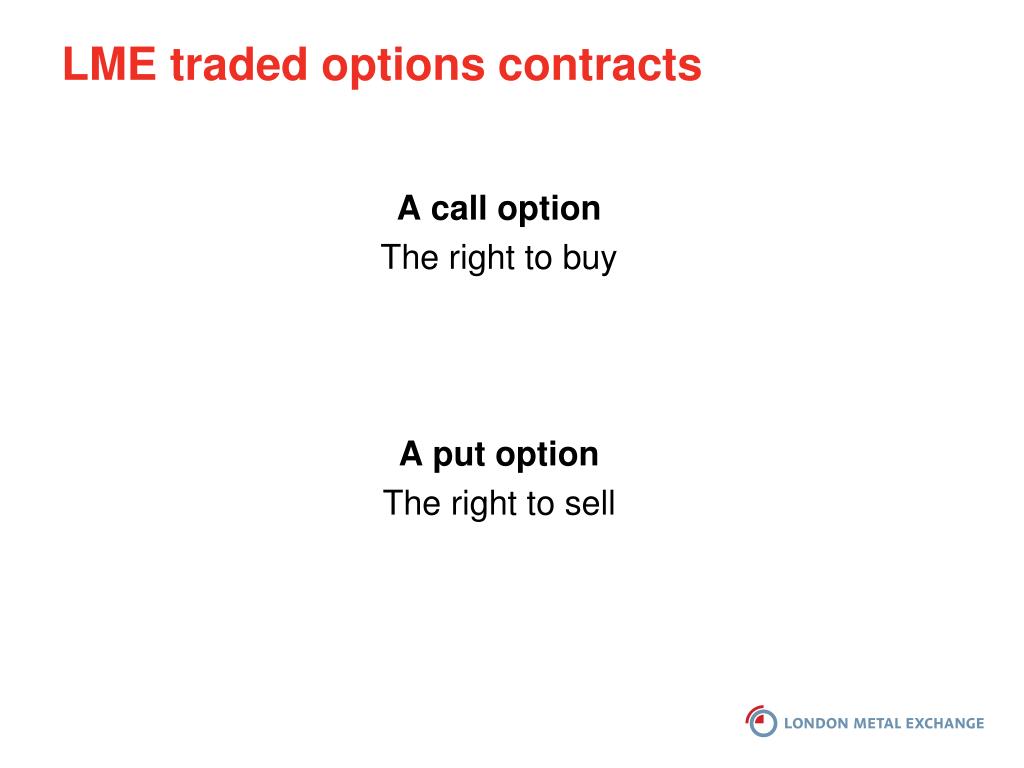 LME traded options contracts

A call option
The right to buy

A put option
The right to sell

LONDON METAL EXCHANGE